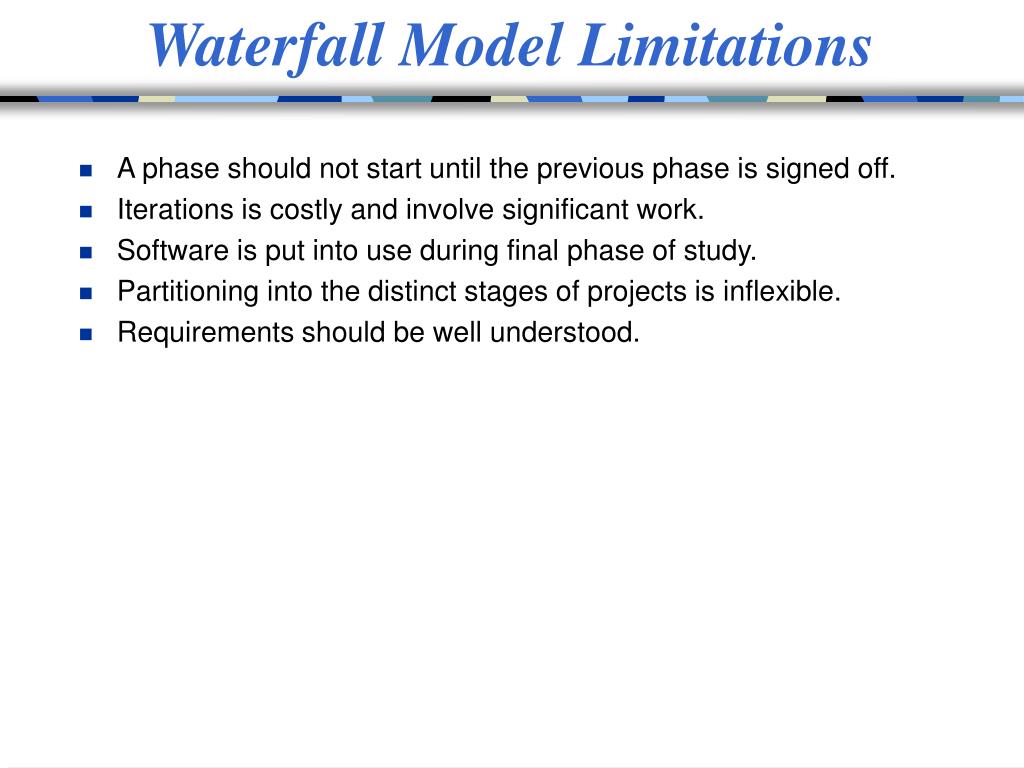 Waterfall Model Limitations

- A phase should not start until the previous phase is signed off.
- Iterations is costly and involve significant work.
- Software is put into use during final phase of study.
- Partitioning into the distinct stages of projects is inflexible.
- Requirements should be well understood.